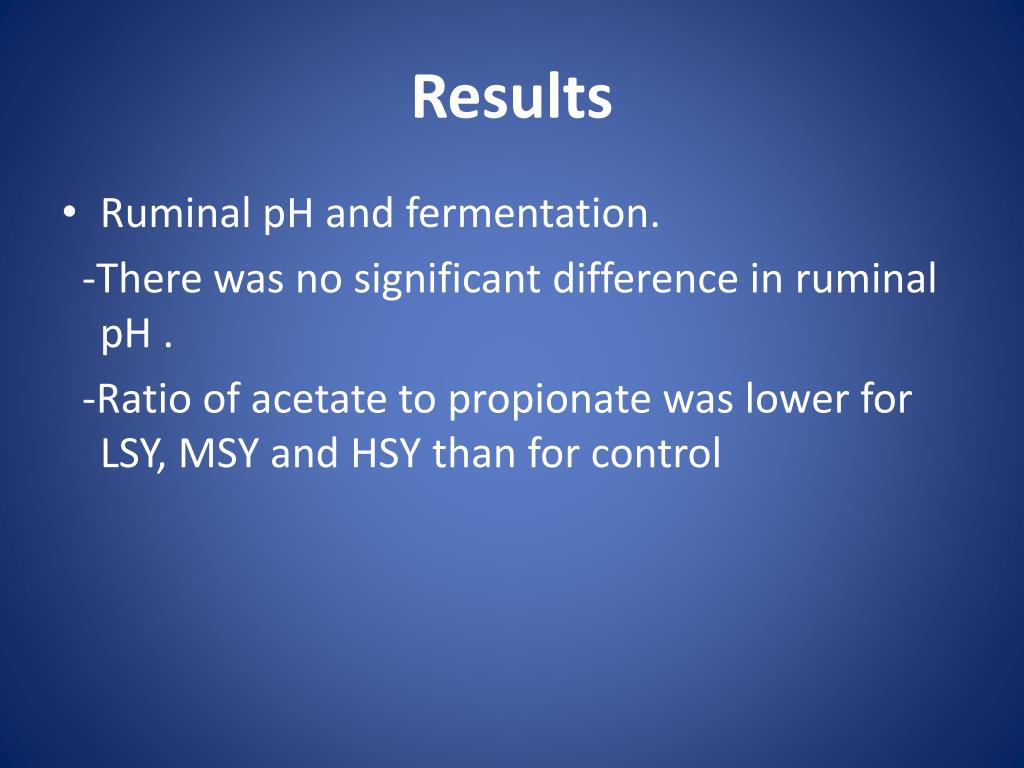 Results

• Ruminal pH and fermentation.

-There was no significant difference in ruminal pH .

-Ratio of acetate to propionate was lower for LSY, MSY and HSY than for control